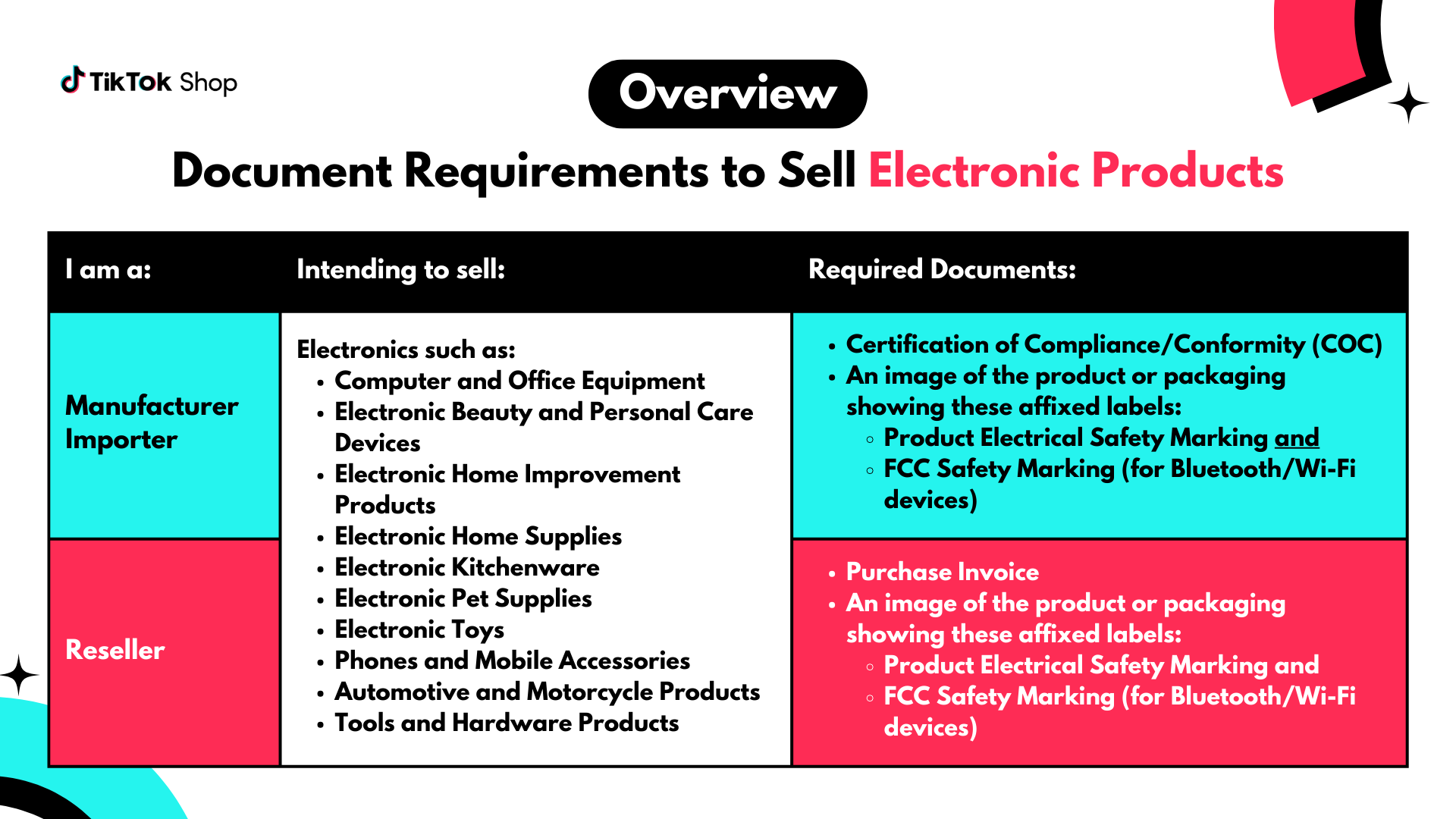 TikTok Shop

Overview

Document Requirements to Sell Electronic Products

| I am a: | Intending to sell: | Required Documents: |
|---|---|---|
| Manufacturer Importer | Electronics such as: • Computer and Office Equipment • Electronic Beauty and Personal Care Devices • Electronic Home Improvement Products • Electronic Home Supplies • Electronic Kitchenware • Electronic Pet Supplies • Electronic Toys • Phones and Mobile Accessories • Automotive and Motorcycle Products • Tools and Hardware Products | • Certification of Compliance/Conformity (COC) • An image of the product or packaging showing these affixed labels: ◦ Product Electrical Safety Marking and ◦ FCC Safety Marking (for Bluetooth/Wi-Fi devices) |
| Reseller | | • Purchase Invoice • An image of the product or packaging showing these affixed labels: ◦ Product Electrical Safety Marking and ◦ FCC Safety Marking (for Bluetooth/Wi-Fi devices) |